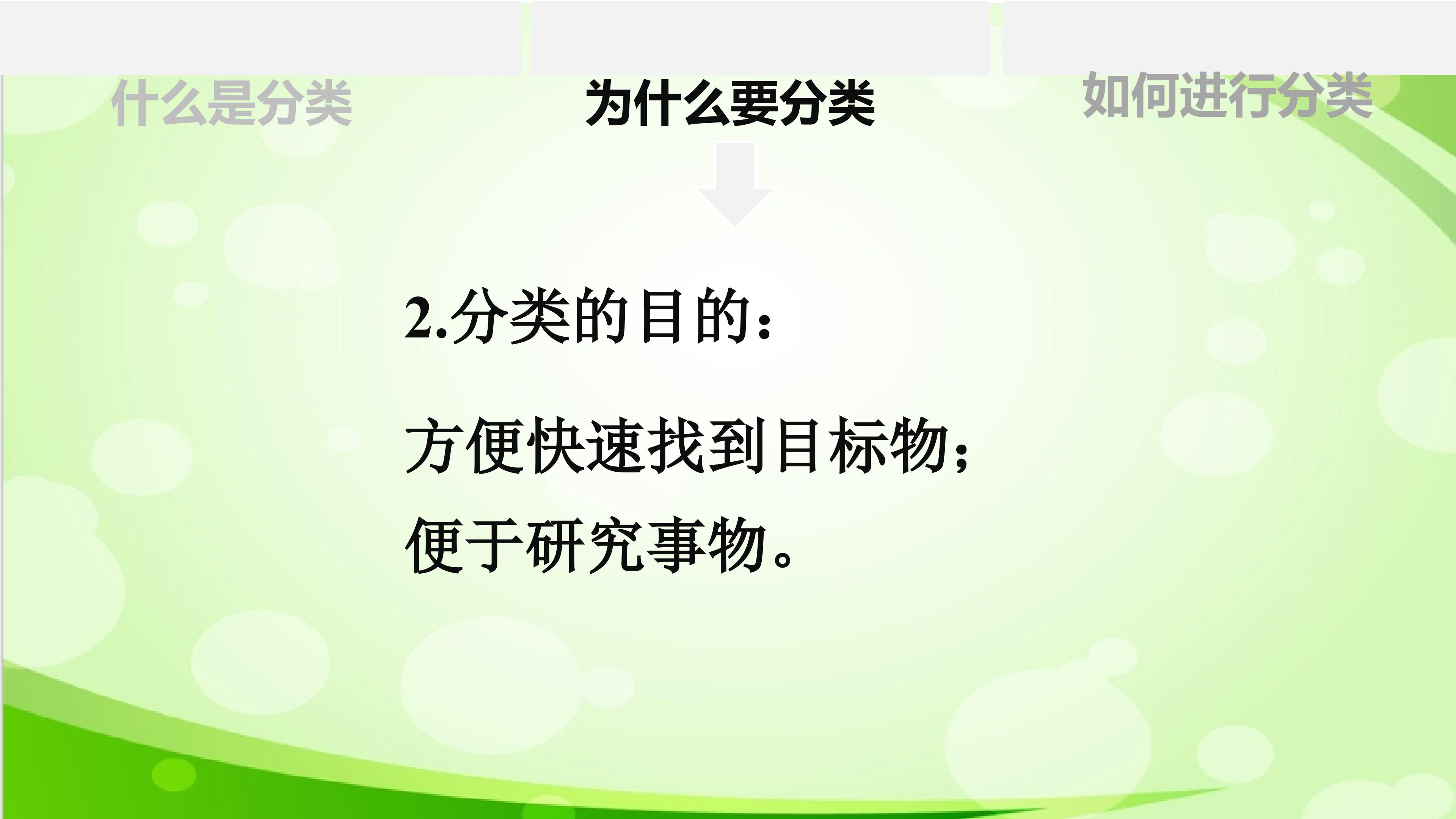 什么是分类

为什么要分类

如何进行分类

2.分类的目的：

方便快速找到目标物；

便于研究事物。